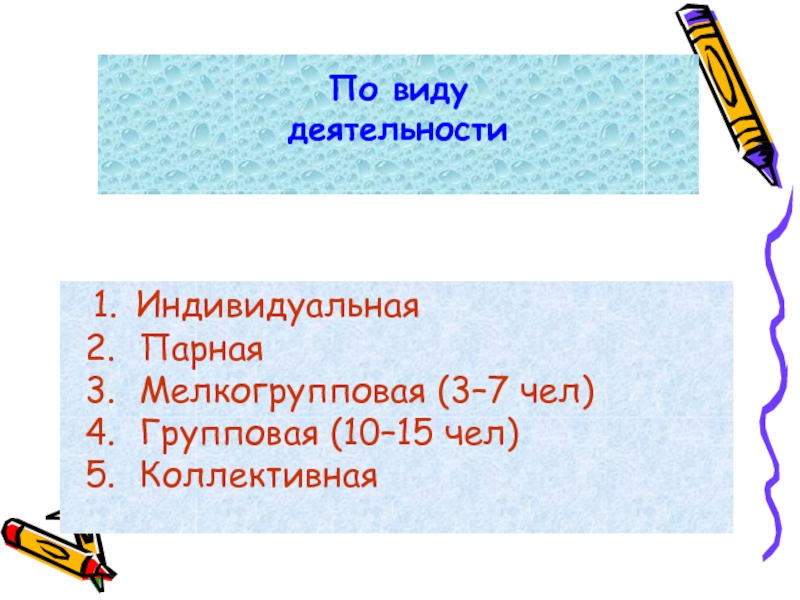 По виду деятельности

1. Индивидуальная
2. Парная
3. Мелкогрупповая (3–7 чел)
4. Групповая (10–15 чел)
5. Коллективная